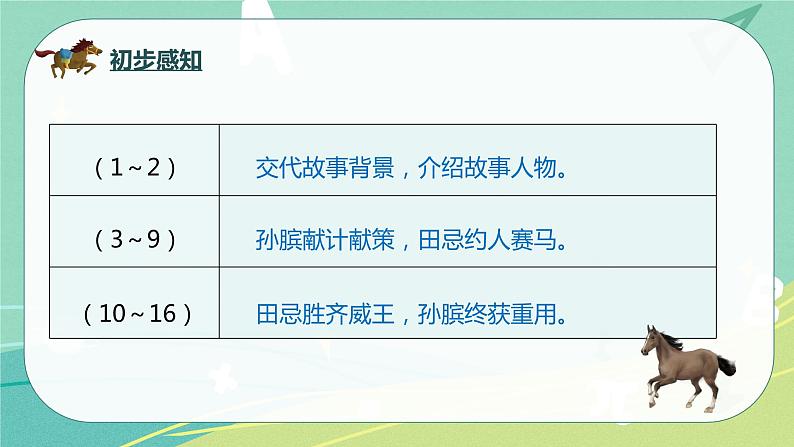 初步感知

| （1～2） | 交代故事背景，介绍故事人物。 |
|---|---|
| （3～9） | 孙膑献计献策，田忌约人赛马。 |
| （10～16） | 田忌胜齐威王，孙膑终获重用。 |